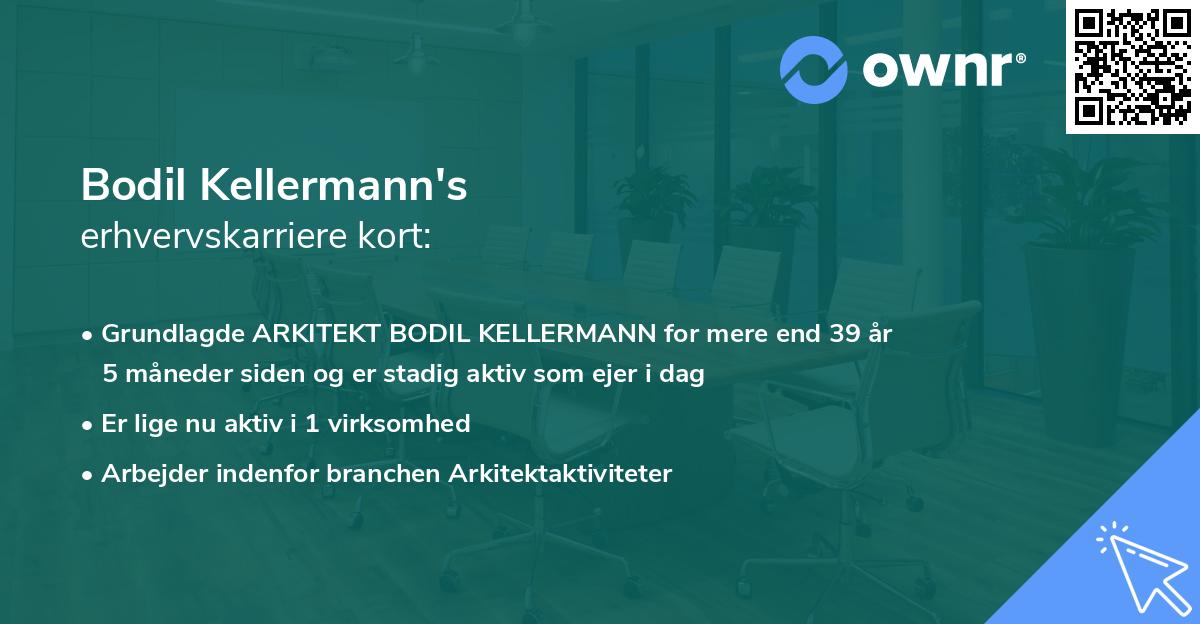 ownr®

Bodil Kellermann's
erhvervskarriere kort:

• Grundlagde ARKITEKT BODIL KELLERMANN for mere end 39 år 5 måneder siden og er stadig aktiv som ejer i dag

• Er lige nu aktiv i 1 virksomhed

• Arbejder indenfor branchen Arkitektaktiviteter